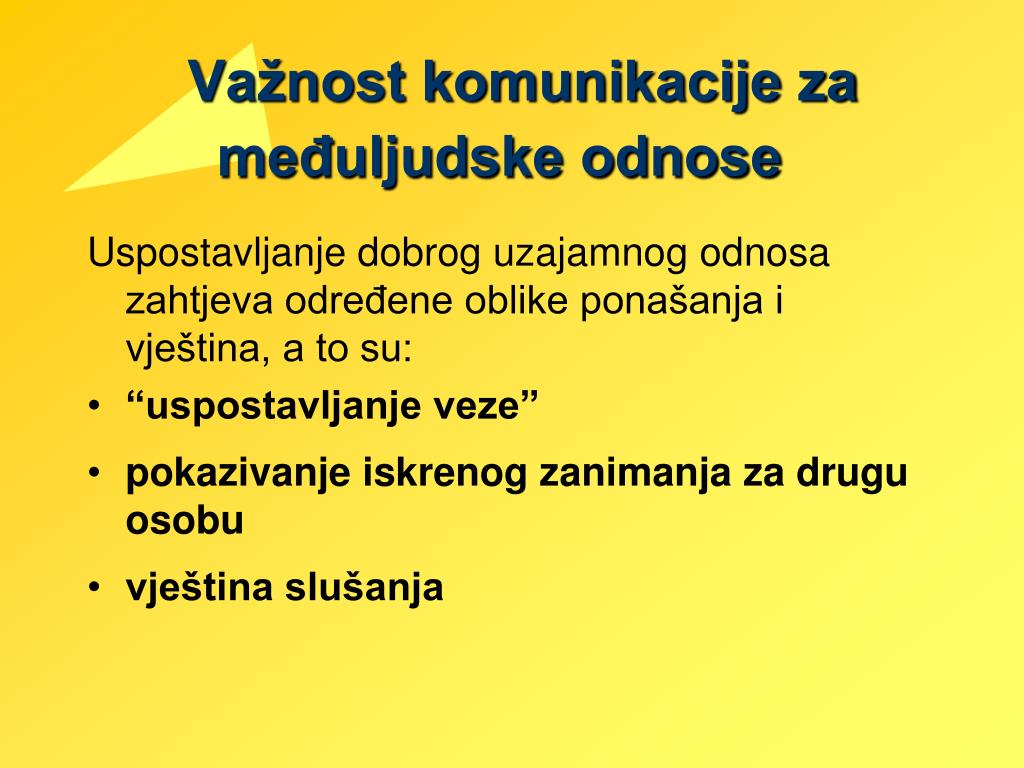 Važnost komunikacije za međuljudske odnose

Uspostavljanje dobrog uzajamnog odnosa zahtjeva određene oblike ponašanja i vještina, a to su:

• “uspostavljanje veze”
• pokazivanje iskrenog zanimanja za drugu osobu
• vještina slušanja